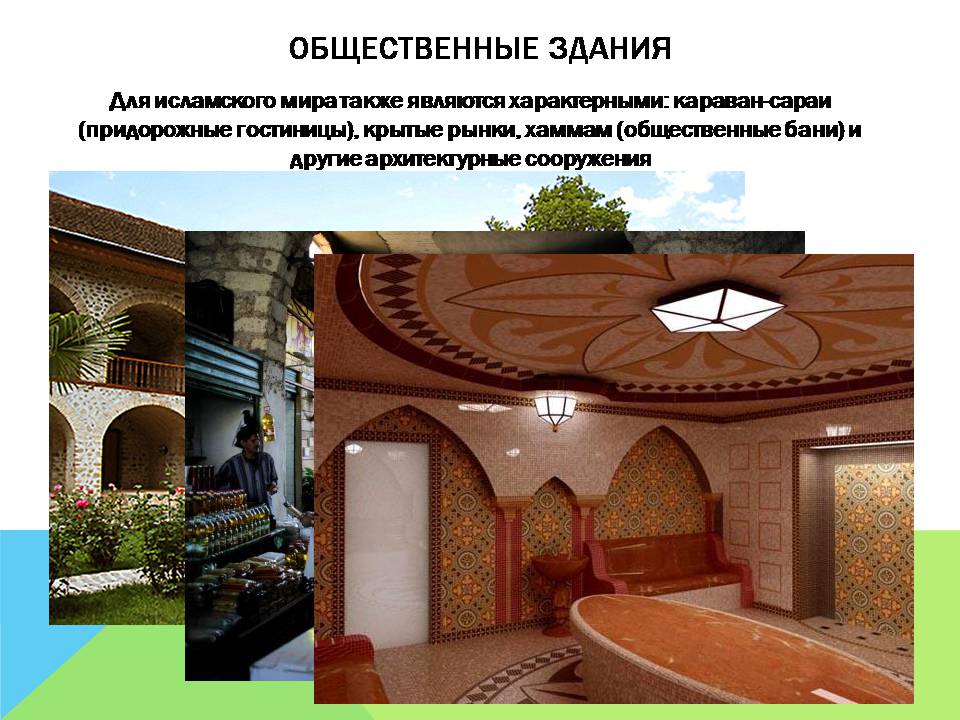 ОБЩЕСТВЕННЫЕ ЗДАНИЯ

Для исламского мира также являются характерными: караван-сараи (придорожные гостиницы), крытые рынки, хаммам (общественные бани) и другие архитектурные сооружения